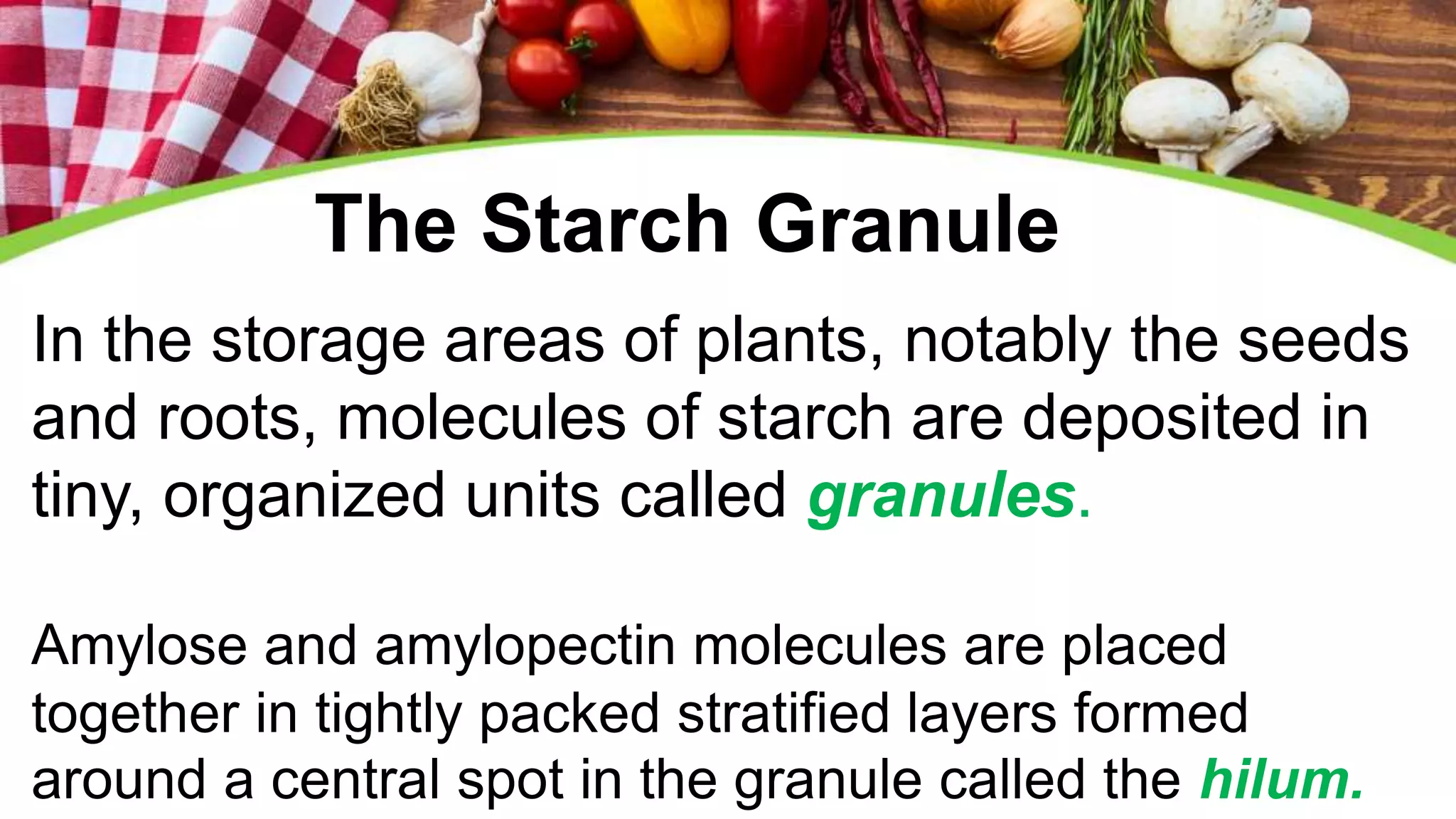 The Starch Granule

In the storage areas of plants, notably the seeds and roots, molecules of starch are deposited in tiny, organized units called granules.

Amylose and amylopectin molecules are placed together in tightly packed stratified layers formed around a central spot in the granule called the hilum.